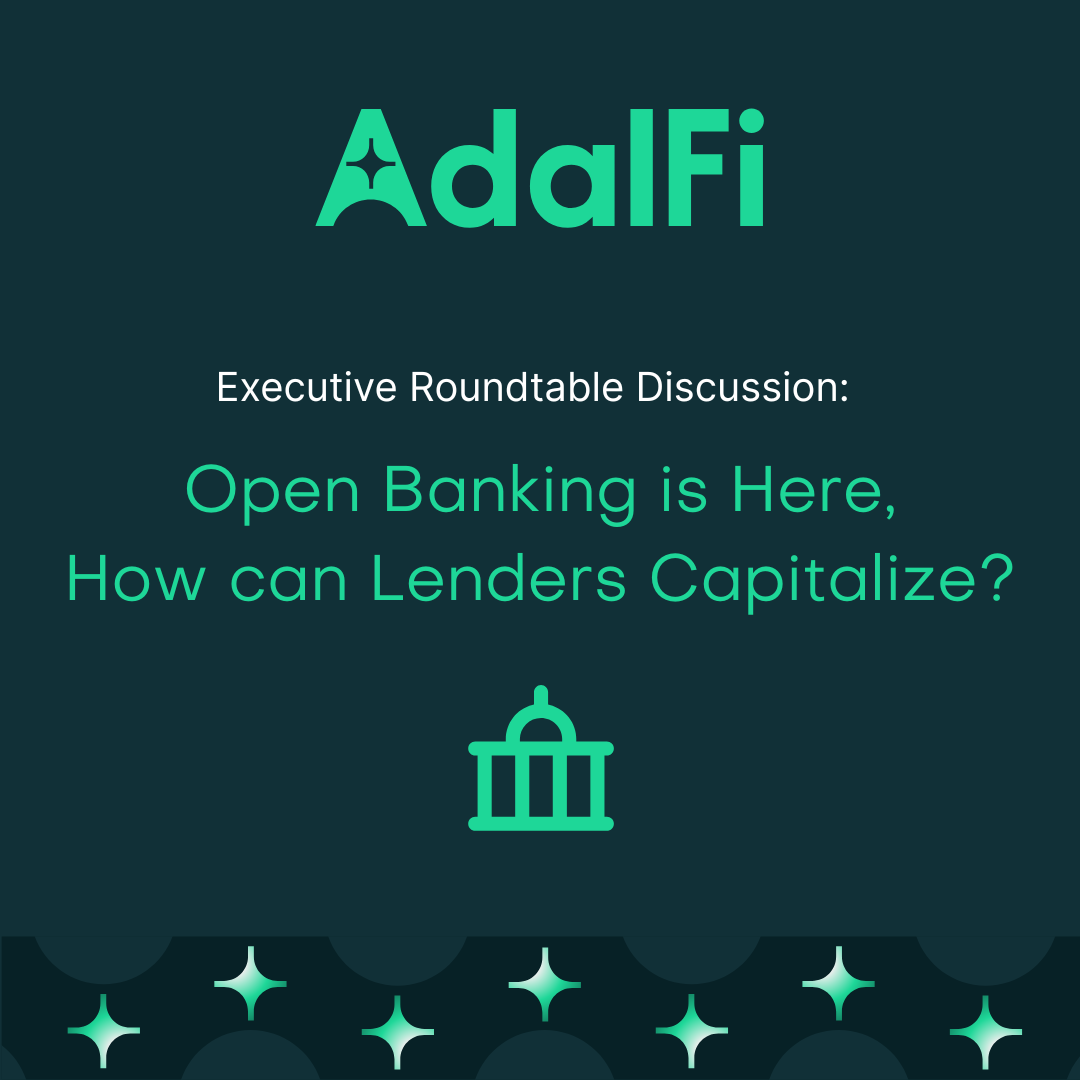 AdalFi

Executive Roundtable Discussion:

Open Banking is Here, How can Lenders Capitalize?